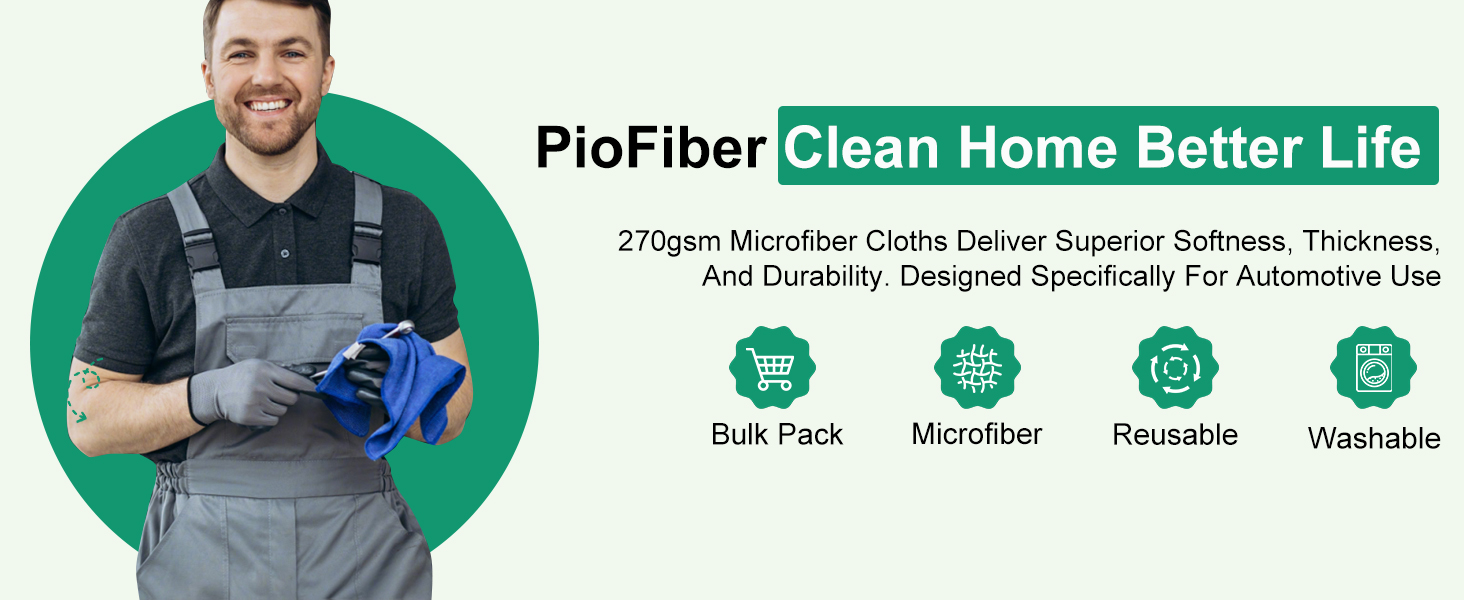 PioFiber Clean Home Better Life

270gsm Microfiber Cloths Deliver Superior Softness, Thickness, And Durability. Designed Specifically For Automotive Use

Bulk Pack

Microfiber

Reusable

Washable